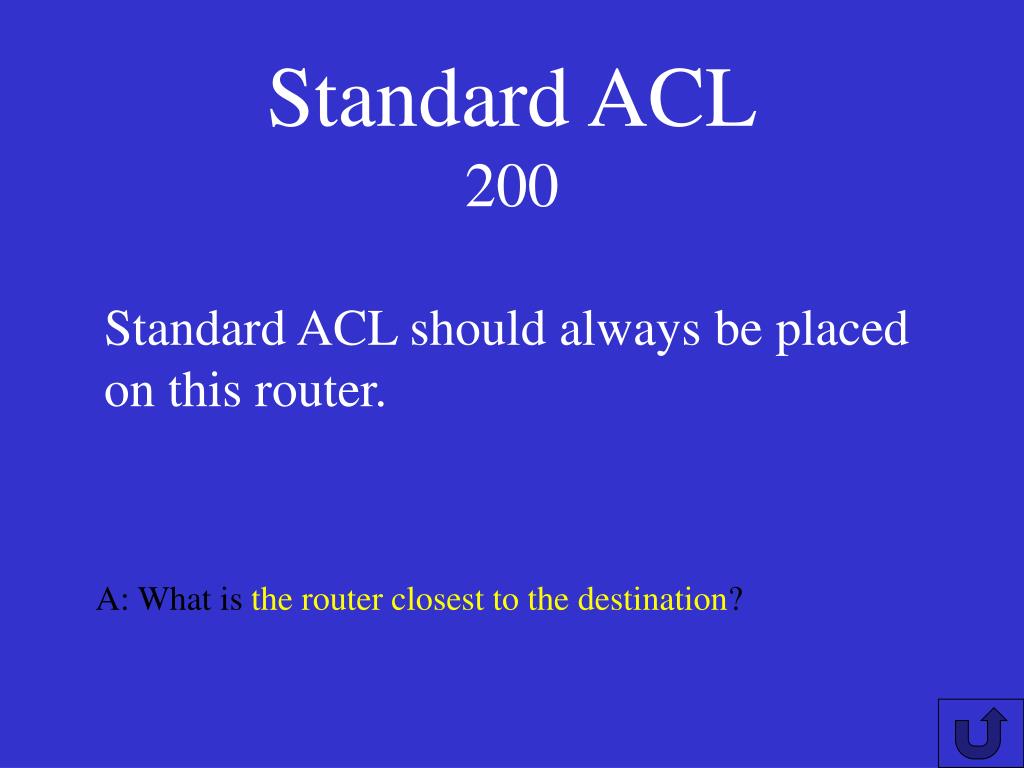 Standard ACL
200

Standard ACL should always be placed on this router.

A: What is the router closest to the destination?